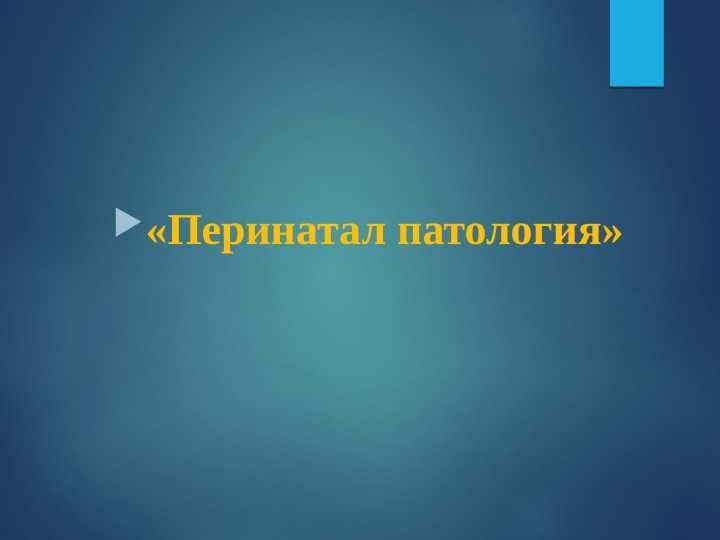 «Перинатал патология»